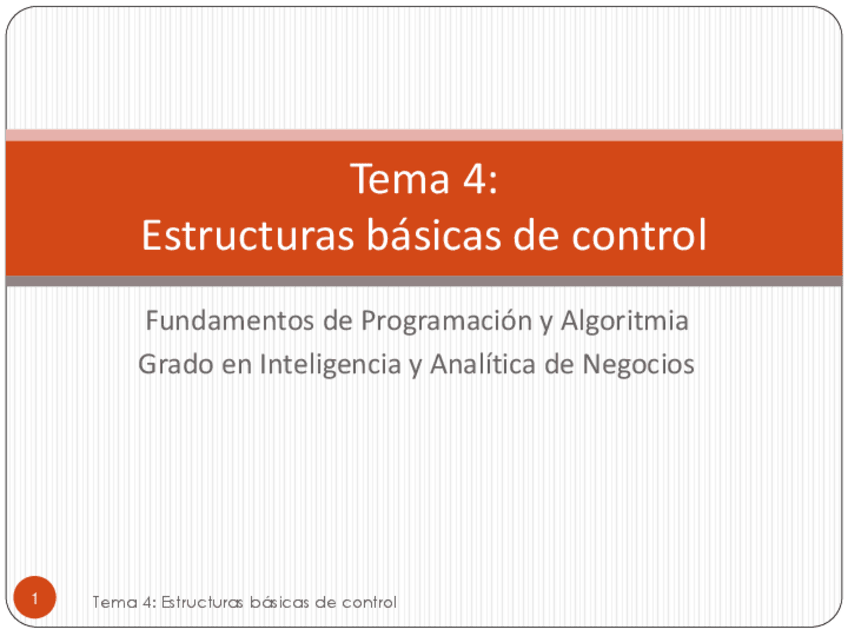 Tema 4:
Estructuras básicas de control

Fundamentos de Programación y Algoritmia
Grado en Inteligencia y Analítica de Negocios

1

Tema 4: Estructuras básicas de control